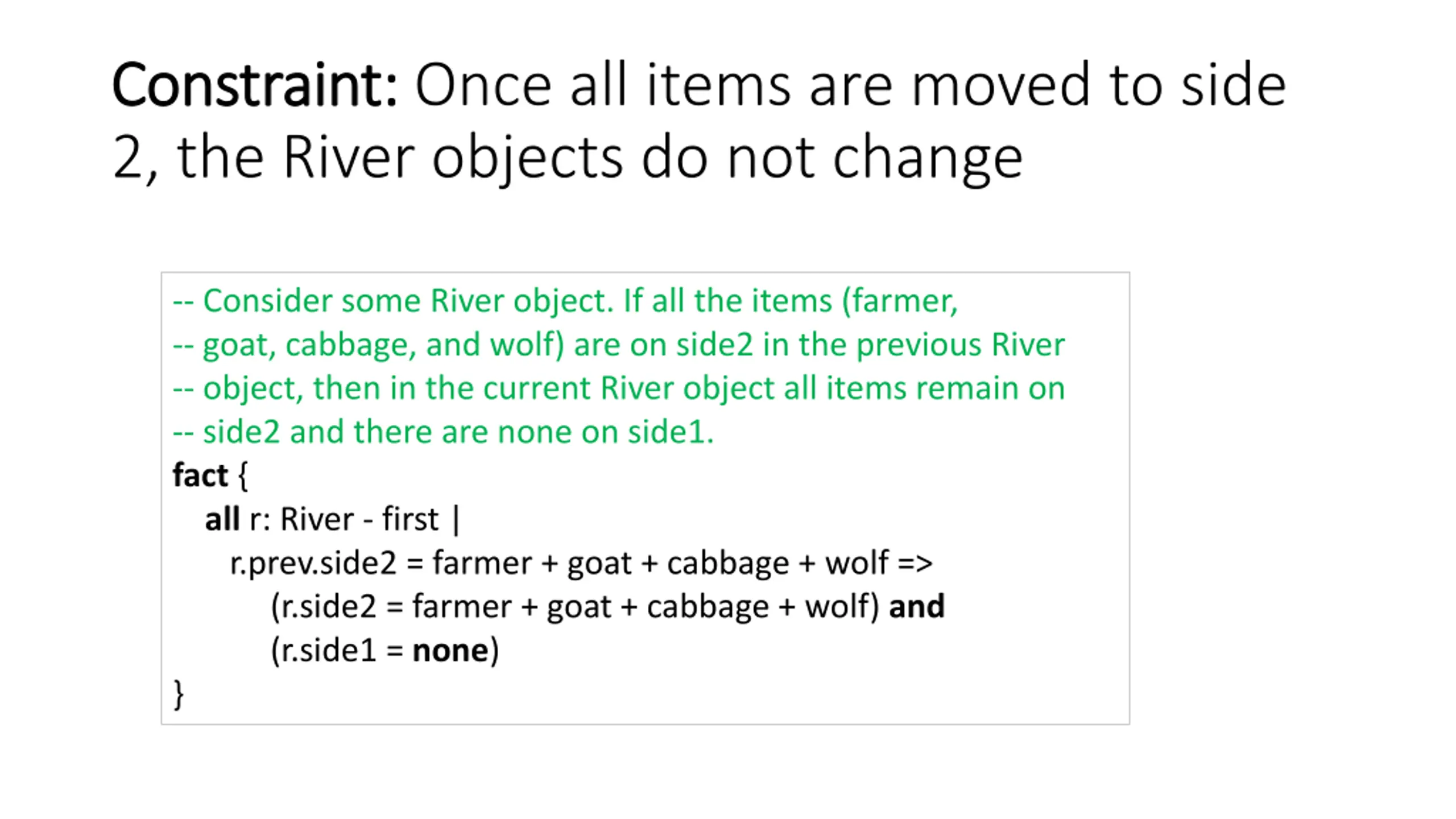 Constraint: Once all items are moved to side 2, the River objects do not change

-- Consider some River object. If all the items (farmer,
-- goat, cabbage, and wolf) are on side2 in the previous River
-- object, then in the current River object all items remain on
-- side2 and there are none on side1.
fact {
all r: River - first |
r.prev.side2 = farmer + goat + cabbage + wolf =>
(r.side2 = farmer + goat + cabbage + wolf) and
(r.side1 = none)
}